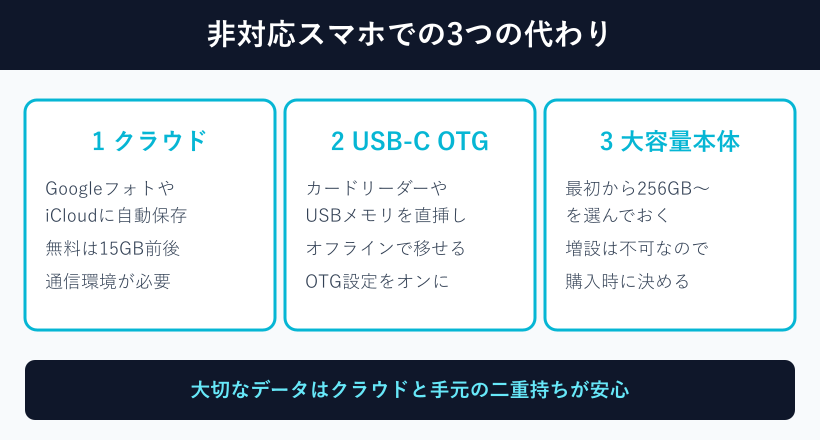 非対応スマホでの3つの代わり

1 クラウド

Googleフォトや iCloudに自動保存

無料は15GB前後

通信環境が必要

2 USB-C OTG

カードリーダーや USBメモリを直挿し

オフラインで移せる

OTG設定をオンに

3 大容量本体

最初から256GB〜を選んでおく

増設は不可なので

購入時に決める

大切なデータはクラウドと手元の二重持ちが安心